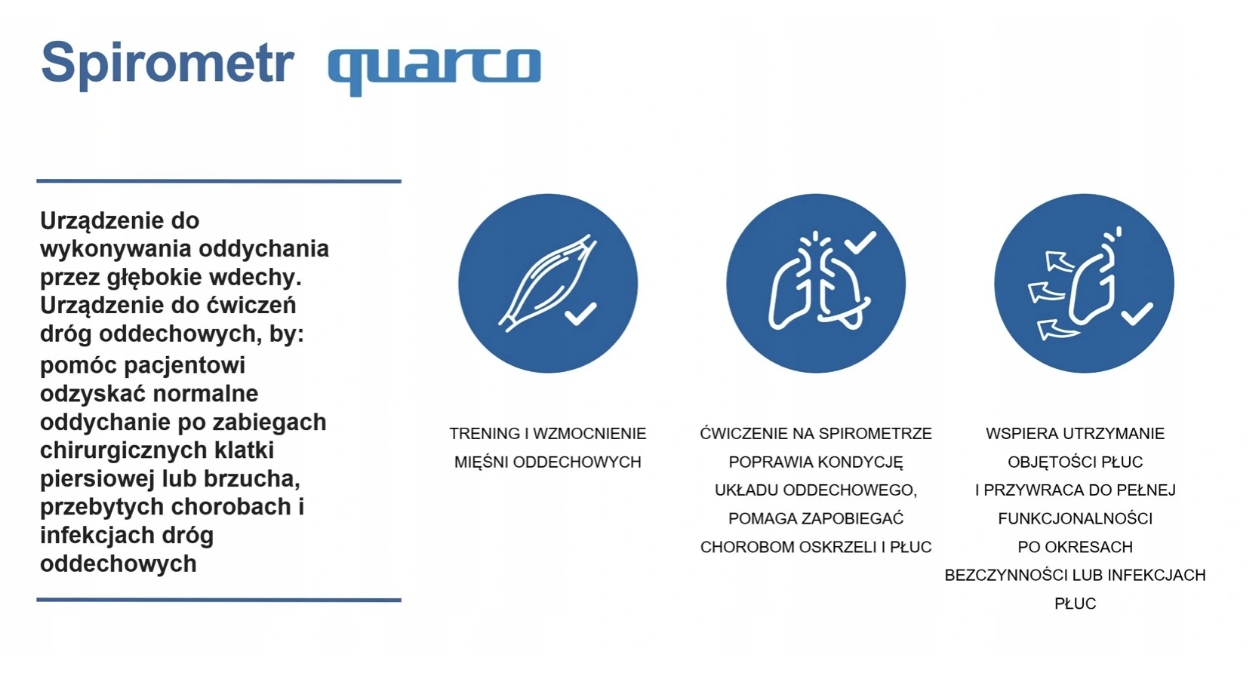 Spirometr quarco

Urządzenie do wykonywania oddychania przez głębokie wdechy. Urządzenie do ćwiczeń dróg oddechowych, by: pomóc pacjentowi odzyskać normalne oddychanie po zabiegach chirurgicznych klatki piersiowej lub brzucha, przebytych chorobach i infekcjach dróg oddechowych

TRENING I WZMOCNIENIE MIĘŚNI ODDECHOWYCH

ĆWICZENIE NA SPIROMETRZE POPRAWIA KONDYCJĘ UKŁADU ODDECHOWEGO, POMAGA ZAPOBIEGAĆ CHOROBOM OSKRZELI I PŁUC

WSPIERA UTRZYMANIE OBJĘTOŚCI PŁUC I PRZYWRACA DO PEŁNEJ FUNKCJONALNOŚCI PO OKRESACH BEZCZYNNOŚCI LUB INFEKCJACH PŁUC